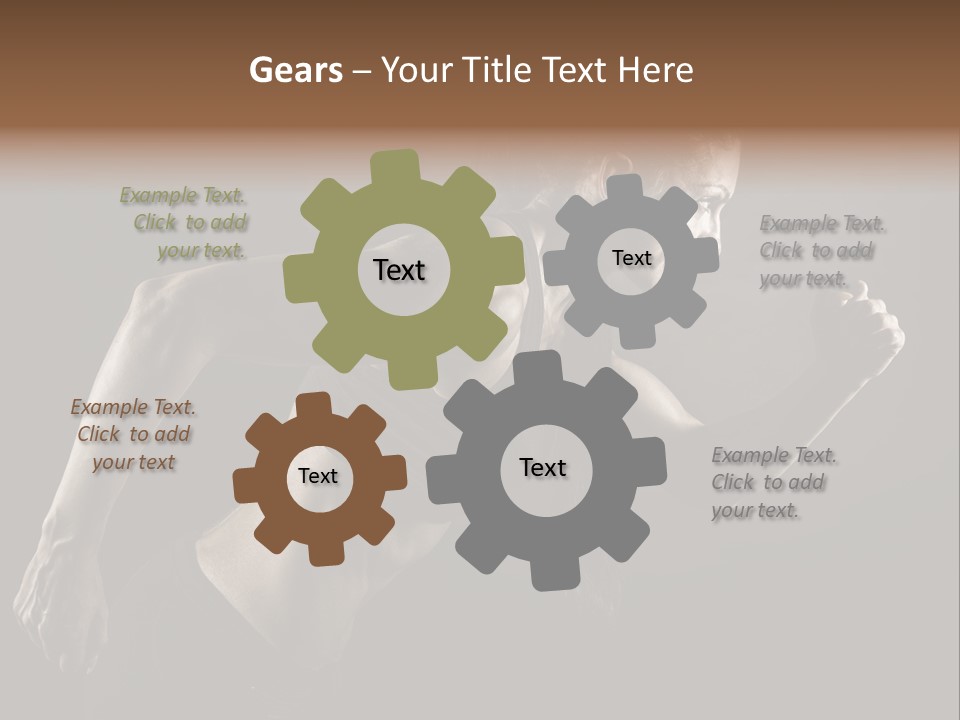 Gears – Your Title Text Here

Example Text. Click to add your text.

Text

Text

Example Text. Click to add your text.

Example Text. Click to add your text

Text

Text

Example Text. Click to add your text.